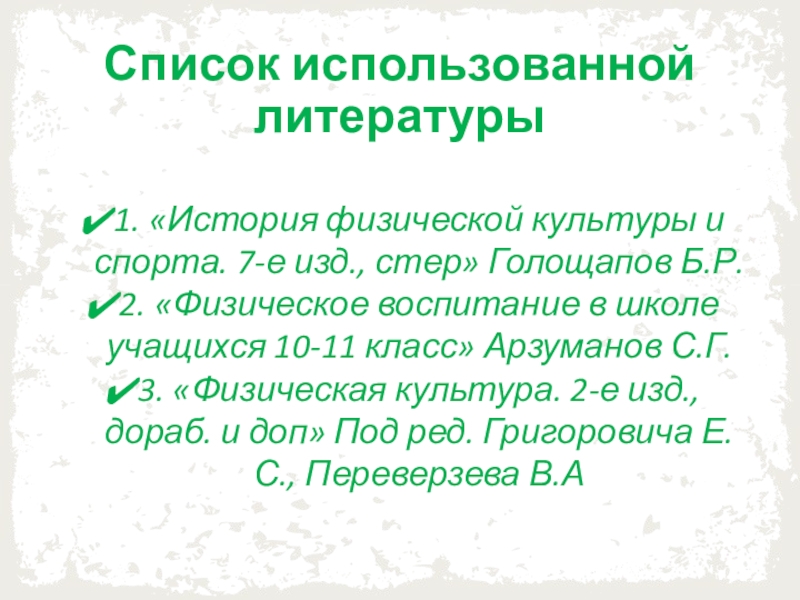 Список использованной литературы

✔1. «История физической культуры и спорта. 7-е изд., стер» Голощапов Б.Р.
✔2. «Физическое воспитание в школе учащихся 10-11 класс» Арзуманов С.Г.
✔3. «Физическая культура. 2-е изд., дораб. и доп» Под ред. Григоровича Е. С., Переверзева В.А